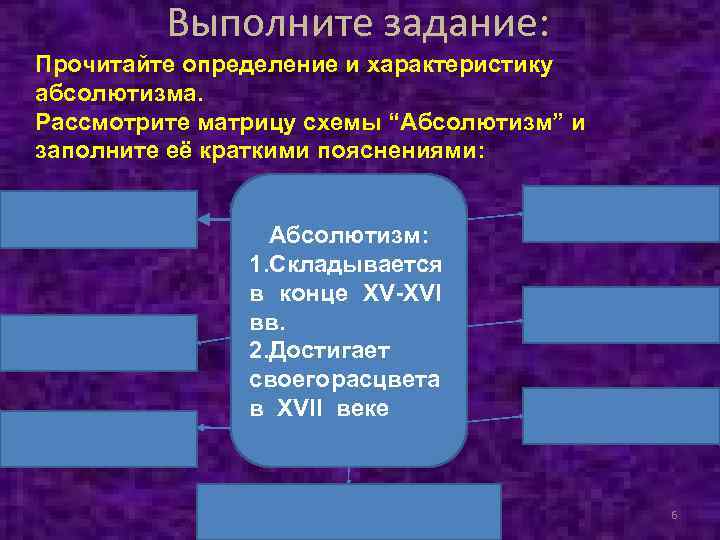 Выполните задание:

Прочитайте определение и характеристику абсолютизма.
Рассмотрите матрицу схемы “Абсолютизм” и заполните её краткими пояснениями:

Абсолютизм:
1.Складывается в конце XV-XVI вв.
2.Достигает своегорасцвета в XVII веке

6